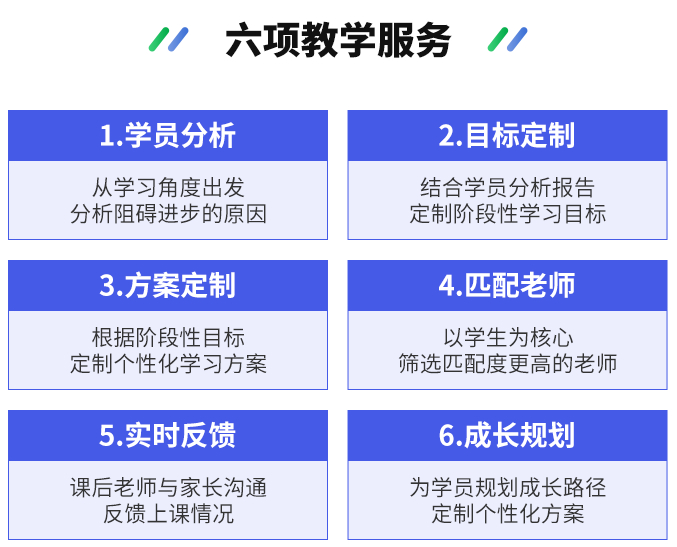 六项教学服务

1.学员分析

从学习角度出发
分析阻碍进步的原因

2.目标定制

结合学员分析报告
定制阶段性学习目标

3.方案定制

根据阶段性目标
定制个性化学习方案

4.匹配老师

以学生为核心
筛选匹配度更高的老师

5.实时反馈

课后老师与家长沟通
反馈上课情况

6.成长规划

为学员规划成长路径
定制个性化方案